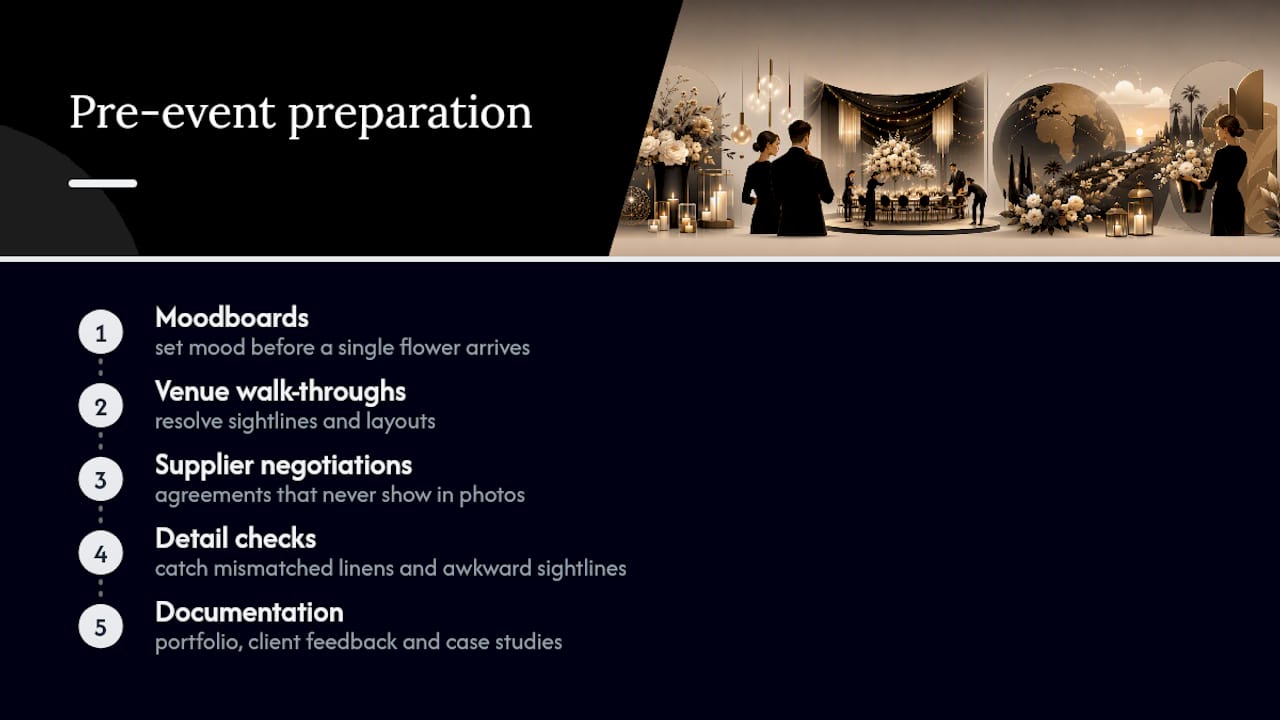 Pre-event preparation

1
Moodboards
set mood before a single flower arrives

2
Venue walk-throughs
resolve sightlines and layouts

3
Supplier negotiations
agreements that never show in photos

4
Detail checks
catch mismatched linens and awkward sightlines

5
Documentation
portfolio, client feedback and case studies